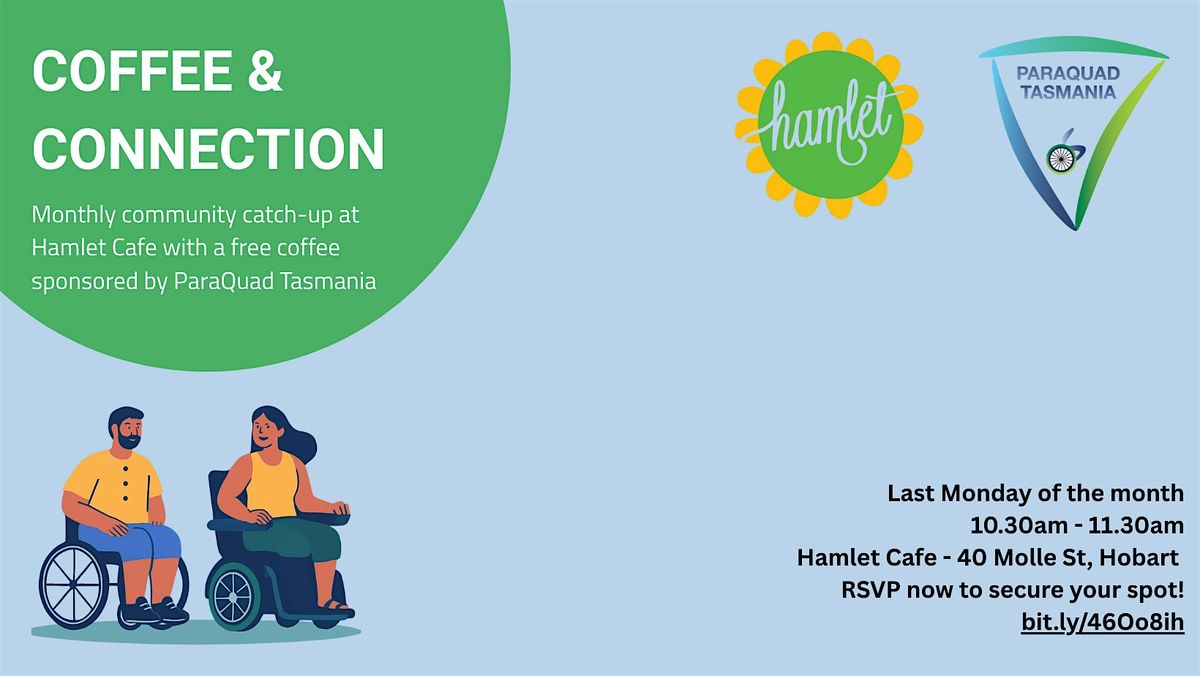 COFFEE & CONNECTION

Monthly community catch-up at Hamlet Cafe with a free coffee sponsored by ParaQuad Tasmania

hamlet

PARAQUAD TASMANIA

Last Monday of the month
10.30am - 11.30am
Hamlet Cafe - 40 Molle St, Hobart
RSVP now to secure your spot!
bit.ly/46Oo8ih